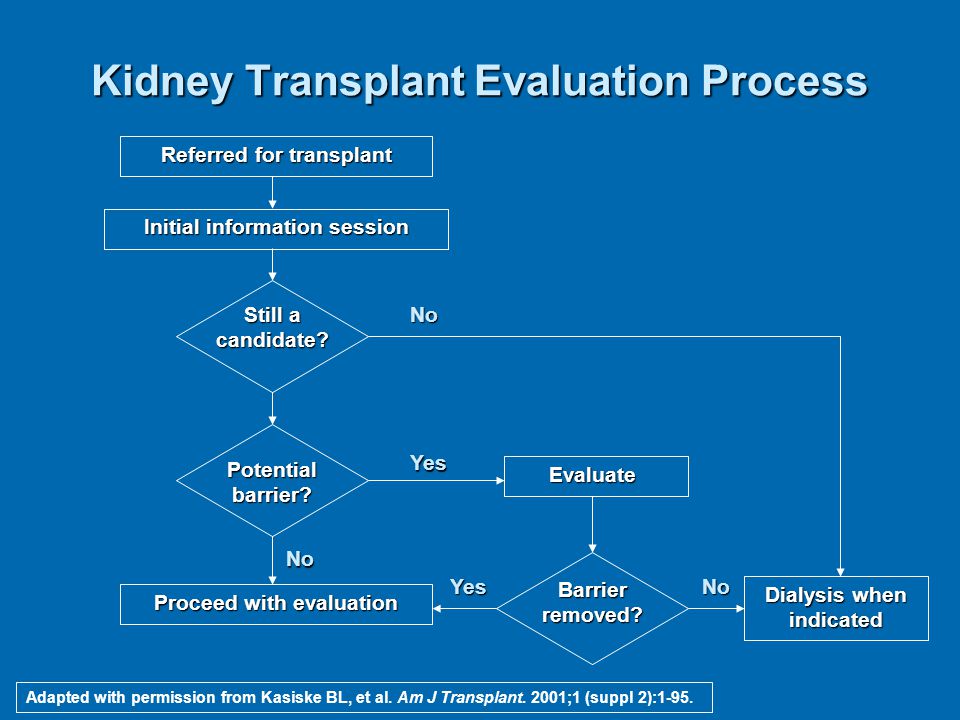 Kidney Transplant Evaluation Process

Referred for transplant

Initial information session

Still a candidate?

No

Potential barrier?

Yes

Evaluate

No

Proceed with evaluation

Yes

Barrier removed?

No

Dialysis when indicated

Adapted with permission from Kasiske BL, et al. Am J Transplant. 2001;1 (suppl 2):1-95.